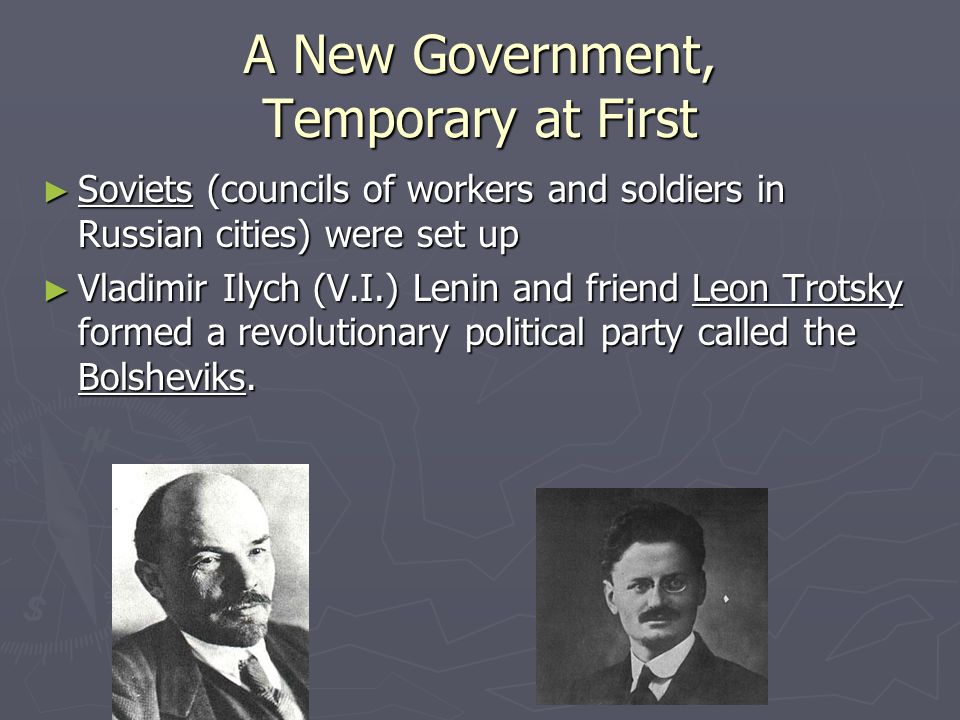 A New Government, Temporary at First

► Soviets (councils of workers and soldiers in Russian cities) were set up

► Vladimir Ilych (V.I.) Lenin and friend Leon Trotsky formed a revolutionary political party called the Bolsheviks.